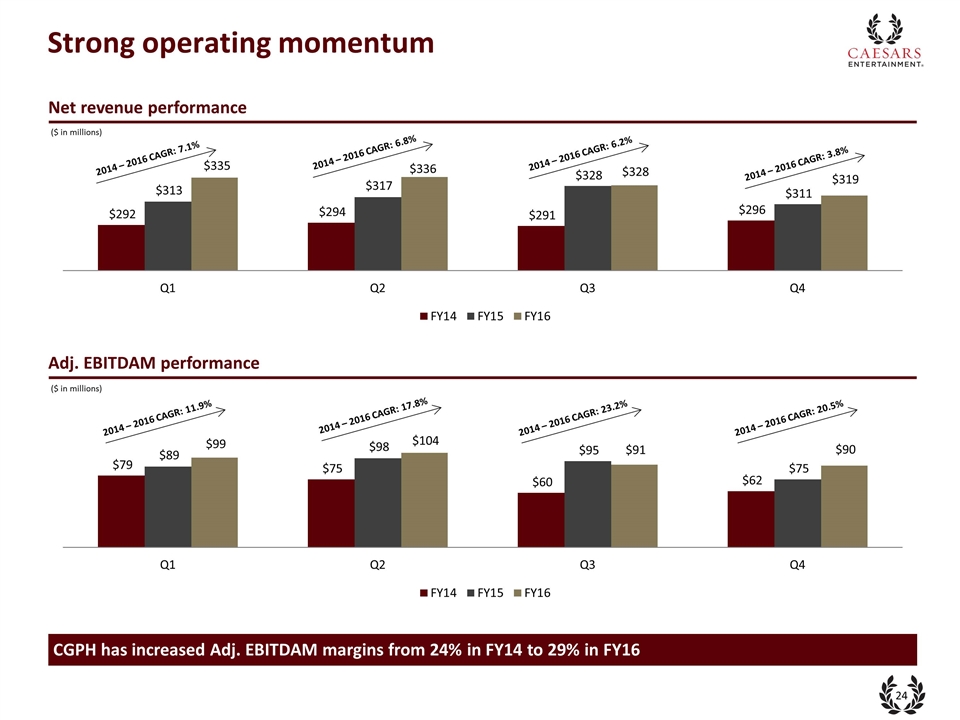 Strong operating momentum

CAESARS ENTERTAINMENT®

Net revenue performance

($ in millions)

2014 – 2016 CAGR: 7.1%

$292 $313 $335

2014 – 2016 CAGR: 6.8%

$294 $317 $336

2014 – 2016 CAGR: 6.2%

$291 $328 $328

2014 – 2016 CAGR: 3.8%

$296 $311 $319

Q1 Q2 Q3 Q4

FY14 FY15 FY16

Adj. EBITDAM performance

($ in millions)

2014 – 2016 CAGR: 11.9%

$79 $89 $99

2014 – 2016 CAGR: 17.8%

$75 $98 $104

2014 – 2016 CAGR: 23.2%

$60 $95 $91

2014 – 2016 CAGR: 20.5%

$62 $75 $90

Q1 Q2 Q3 Q4

FY14 FY15 FY16

CGPH has increased Adj. EBITDAM margins from 24% in FY14 to 29% in FY16

24